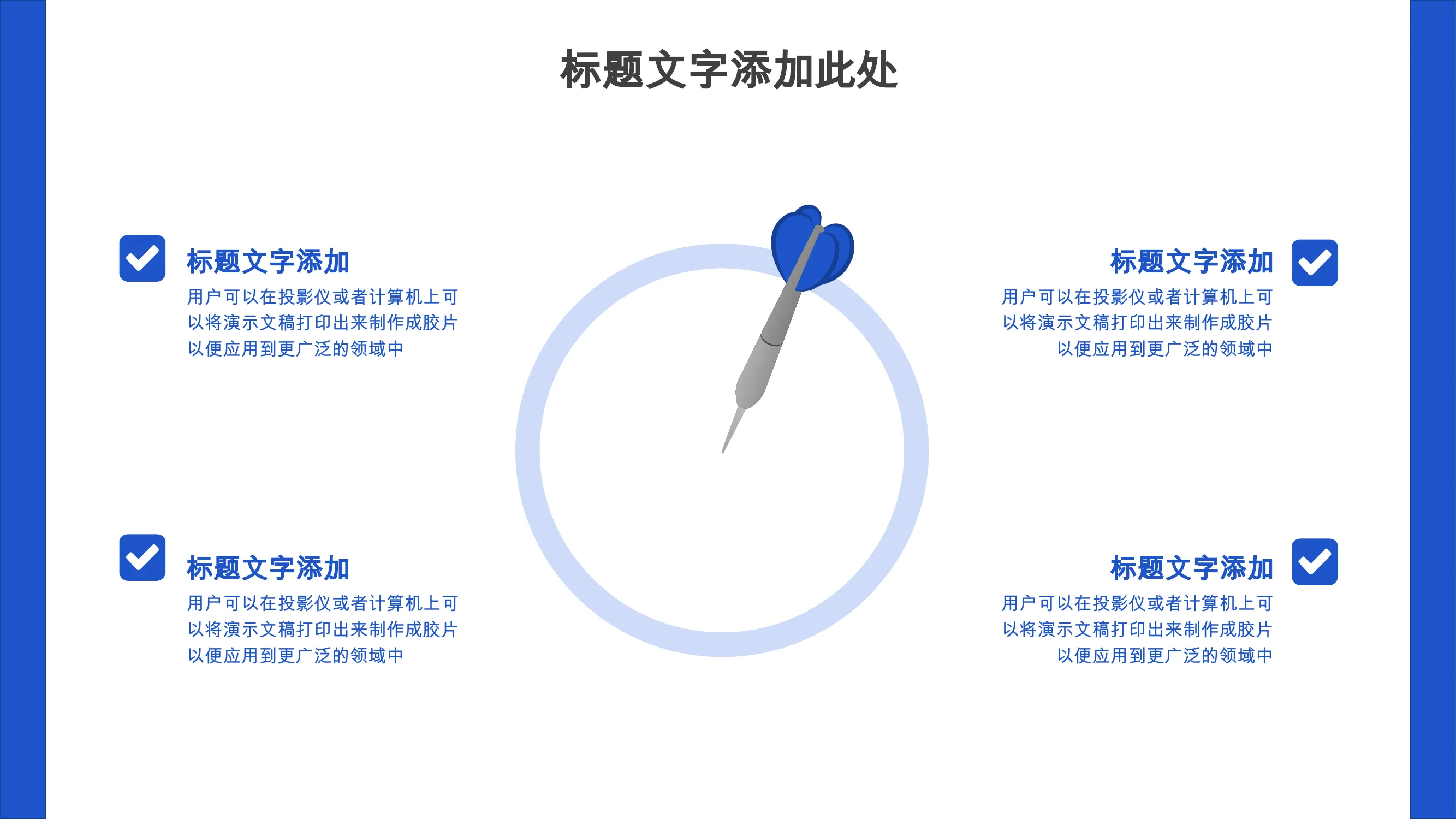 标题文字添加此处

标题文字添加
用户可以在投影仪或者计算机上可以将演示文稿打印出来制作成胶片以便应用到更广泛的领域中

标题文字添加
用户可以在投影仪或者计算机上可以将演示文稿打印出来制作成胶片以便应用到更广泛的领域中

标题文字添加
用户可以在投影仪或者计算机上可以将演示文稿打印出来制作成胶片以便应用到更广泛的领域中

标题文字添加
用户可以在投影仪或者计算机上可以将演示文稿打印出来制作成胶片以便应用到更广泛的领域中